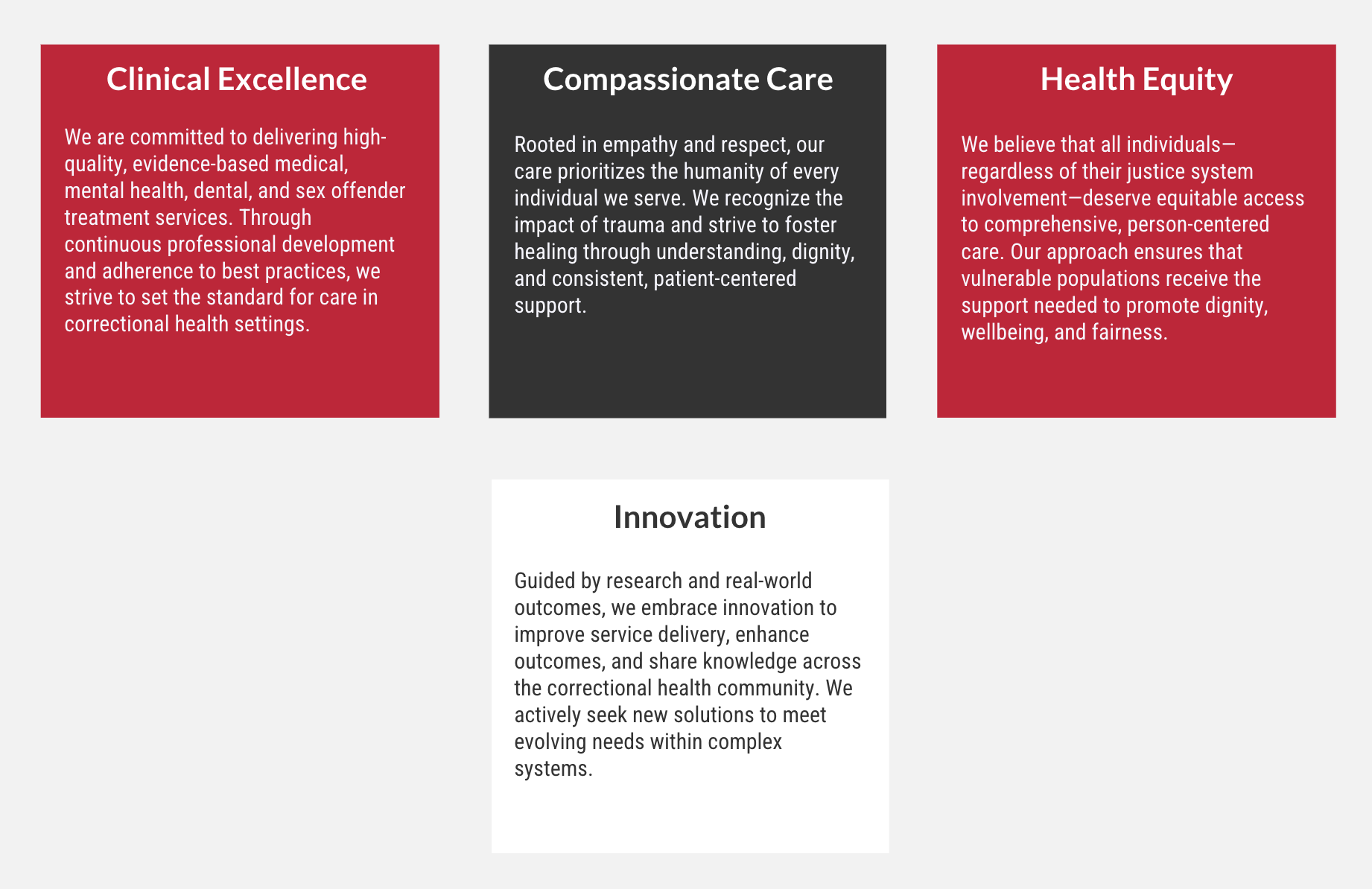 Clinical Excellence

We are committed to delivering high-quality, evidence-based medical, mental health, dental, and sex offender treatment services. Through continuous professional development and adherence to best practices, we strive to set the standard for care in correctional health settings.

Compassionate Care

Rooted in empathy and respect, our care prioritizes the humanity of every individual we serve. We recognize the impact of trauma and strive to foster healing through understanding, dignity, and consistent, patient-centered support.

Health Equity

We believe that all individuals—regardless of their justice system involvement—deserve equitable access to comprehensive, person-centered care. Our approach ensures that vulnerable populations receive the support needed to promote dignity, wellbeing, and fairness.

Innovation

Guided by research and real-world outcomes, we embrace innovation to improve service delivery, enhance outcomes, and share knowledge across the correctional health community. We actively seek new solutions to meet evolving needs within complex systems.